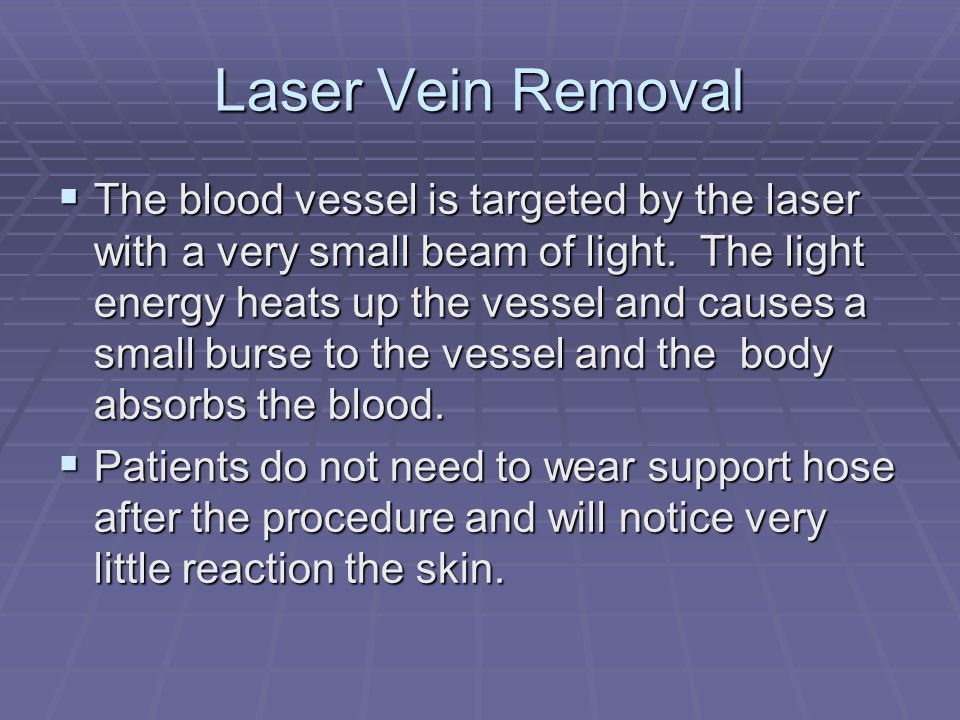 Laser Vein Removal

▪ The blood vessel is targeted by the laser with a very small beam of light. The light energy heats up the vessel and causes a small burse to the vessel and the body absorbs the blood.

▪ Patients do not need to wear support hose after the procedure and will notice very little reaction the skin.